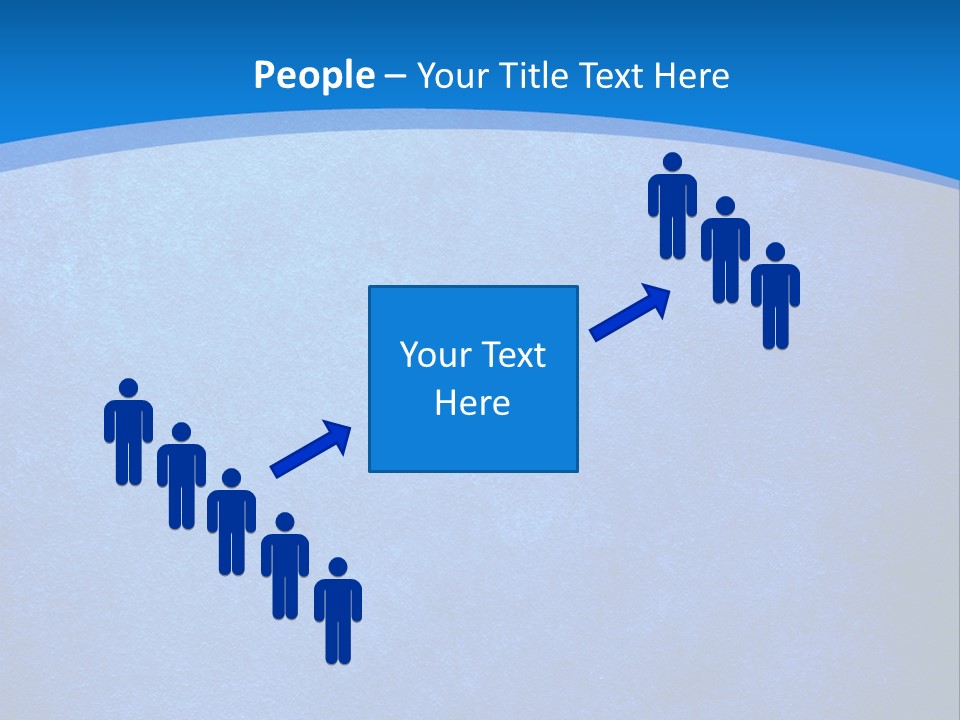 People – Your Title Text Here

Your Text Here